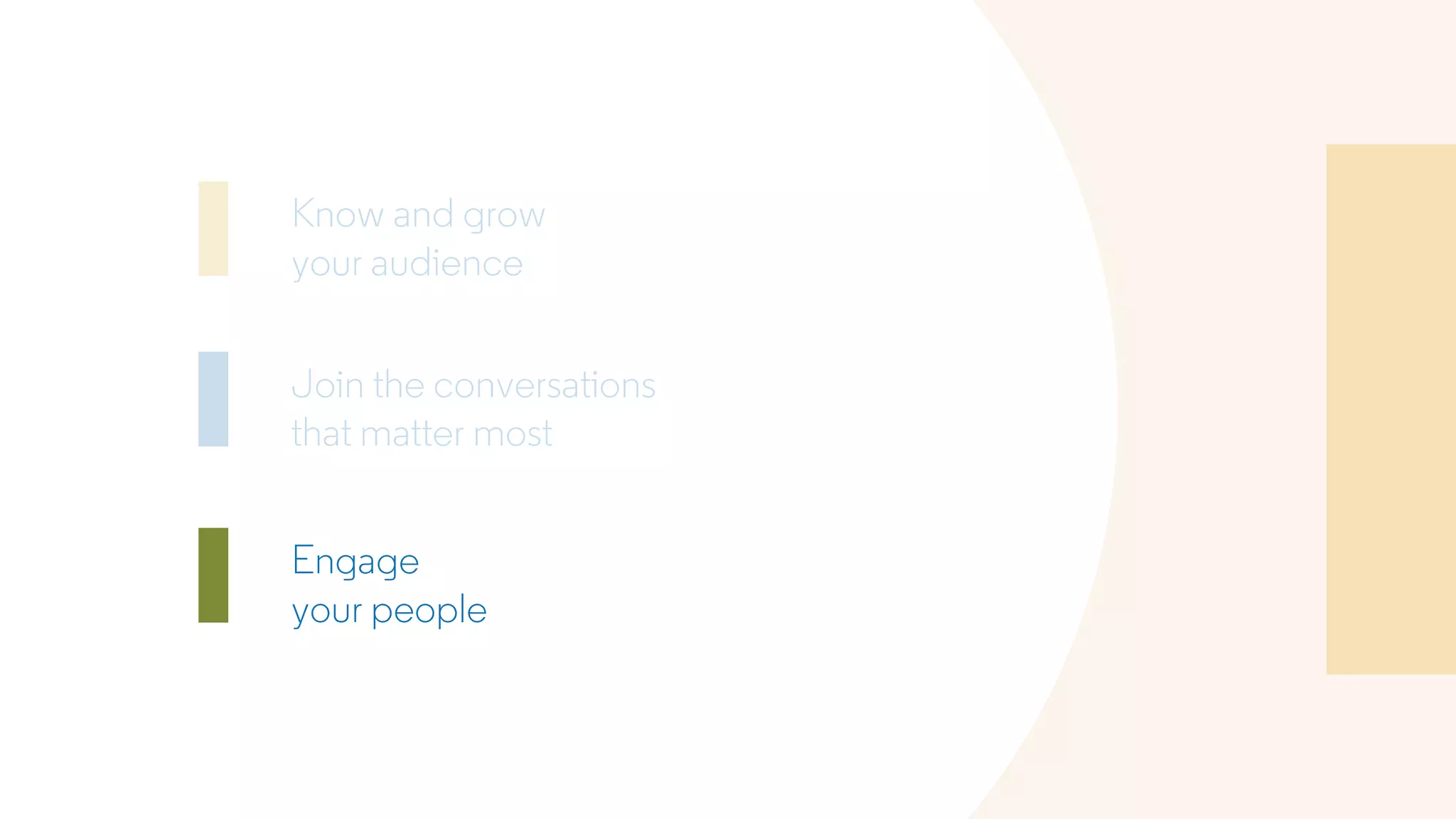 Know and grow
your audience

Join the conversations
that matter most

Engage
your people